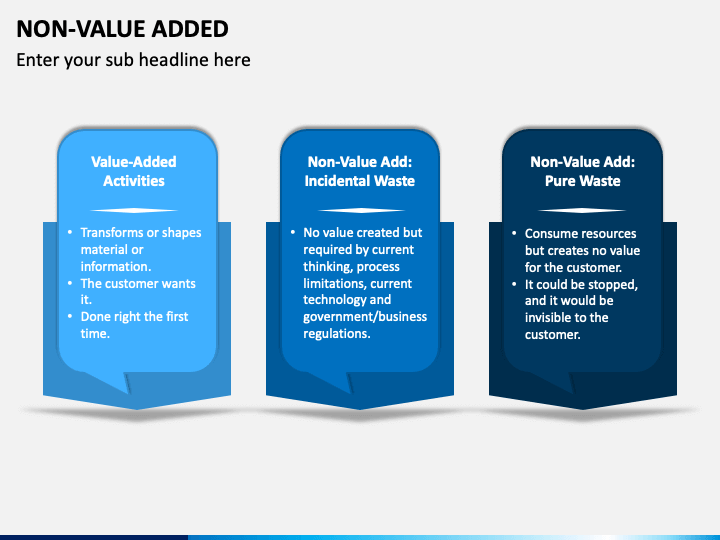 NON-VALUE ADDED

Enter your sub headline here

Value-Added Activities

• Transforms or shapes material or information.
• The customer wants it.
• Done right the first time.

Non-Value Add: Incidental Waste

• No value created but required by current thinking, process limitations, current technology and government/business regulations.

Non-Value Add: Pure Waste

• Consume resources but creates no value for the customer.
• It could be stopped, and it would be invisible to the customer.